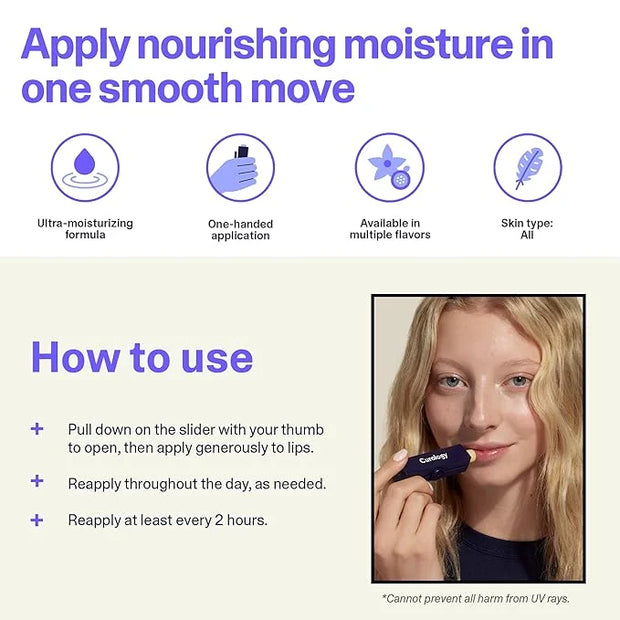 Apply nourishing moisture in one smooth move

Ultra-moisturizing formula

One-handed application

Available in multiple flavors

Skin type: All

How to use

+ Pull down on the slider with your thumb to open, then apply generously to lips.

+ Reapply throughout the day, as needed.

+ Reapply at least every 2 hours.

Curology

*Cannot prevent all harm from UV rays.